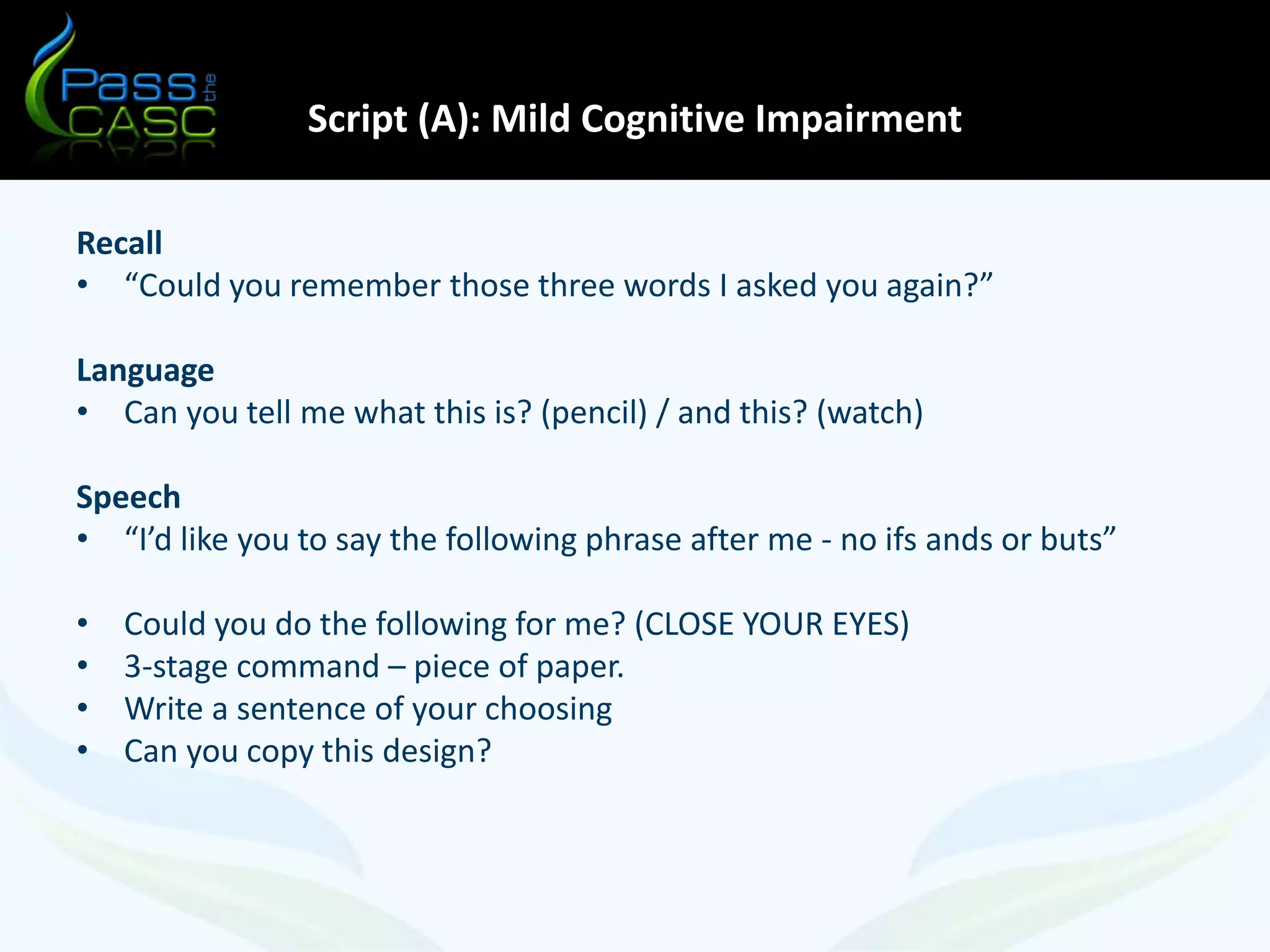 Pass the CASC

Script (A): Mild Cognitive Impairment

Recall
• “Could you remember those three words I asked you again?”

Language
• Can you tell me what this is? (pencil) / and this? (watch)

Speech
• “I’d like you to say the following phrase after me - no ifs ands or buts”

• Could you do the following for me? (CLOSE YOUR EYES)
• 3-stage command – piece of paper.
• Write a sentence of your choosing
• Can you copy this design?